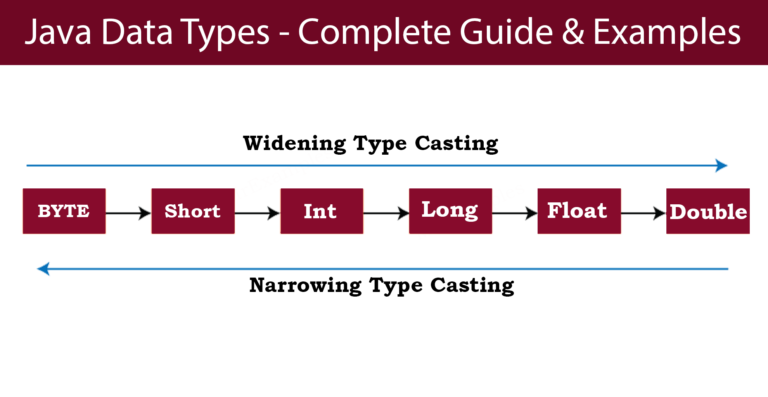 Java Data Types - Complete Guide & Examples

Widening Type Casting

BYTE Short Int Long Float Double

Narrowing Type Casting